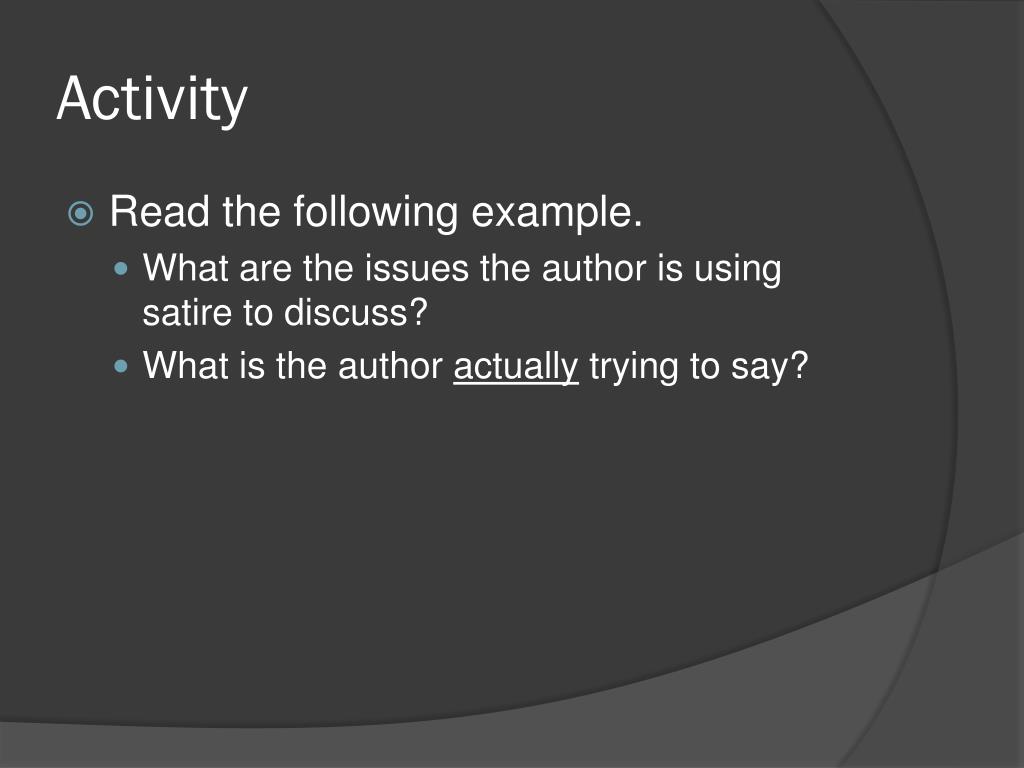 Activity

Read the following example.

What are the issues the author is using satire to discuss?

What is the author actually trying to say?